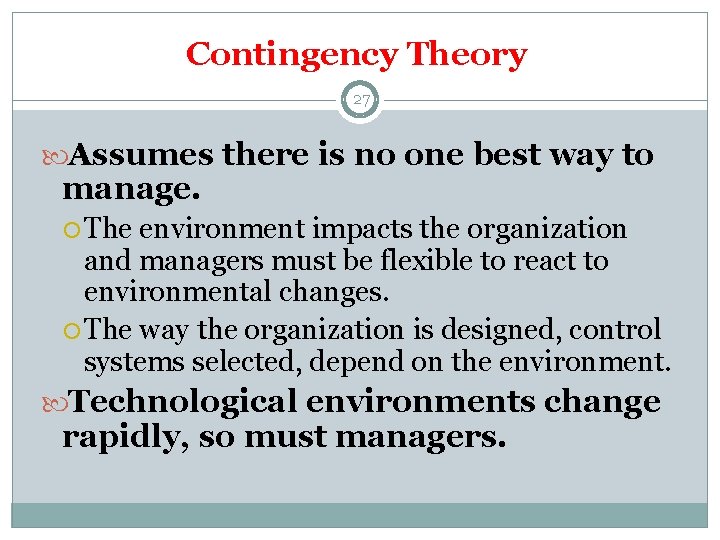 Contingency Theory

27

Assumes there is no one best way to manage.

The environment impacts the organization and managers must be flexible to react to environmental changes.

The way the organization is designed, control systems selected, depend on the environment.

Technological environments change rapidly, so must managers.